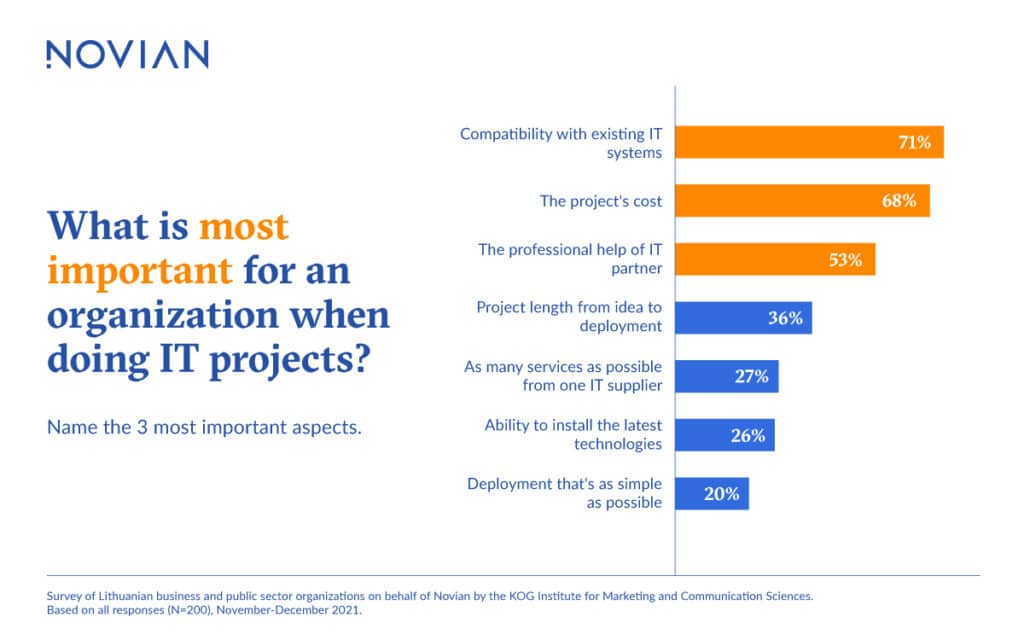 NOVIAN

What is most important for an organization when doing IT projects?

Name the 3 most important aspects.

Compatibility with existing IT systems 71%

The project's cost 68%

The professional help of IT partner 53%

Project length from idea to deployment 36%

As many services as possible from one IT supplier 27%

Ability to install the latest technologies 26%

Deployment that's as simple as possible 20%

Survey of Lithuanian business and public sector organizations on behalf of Novian by the KOG Institute for Marketing and Communication Sciences. Based on all responses (N=200), November-December 2021.